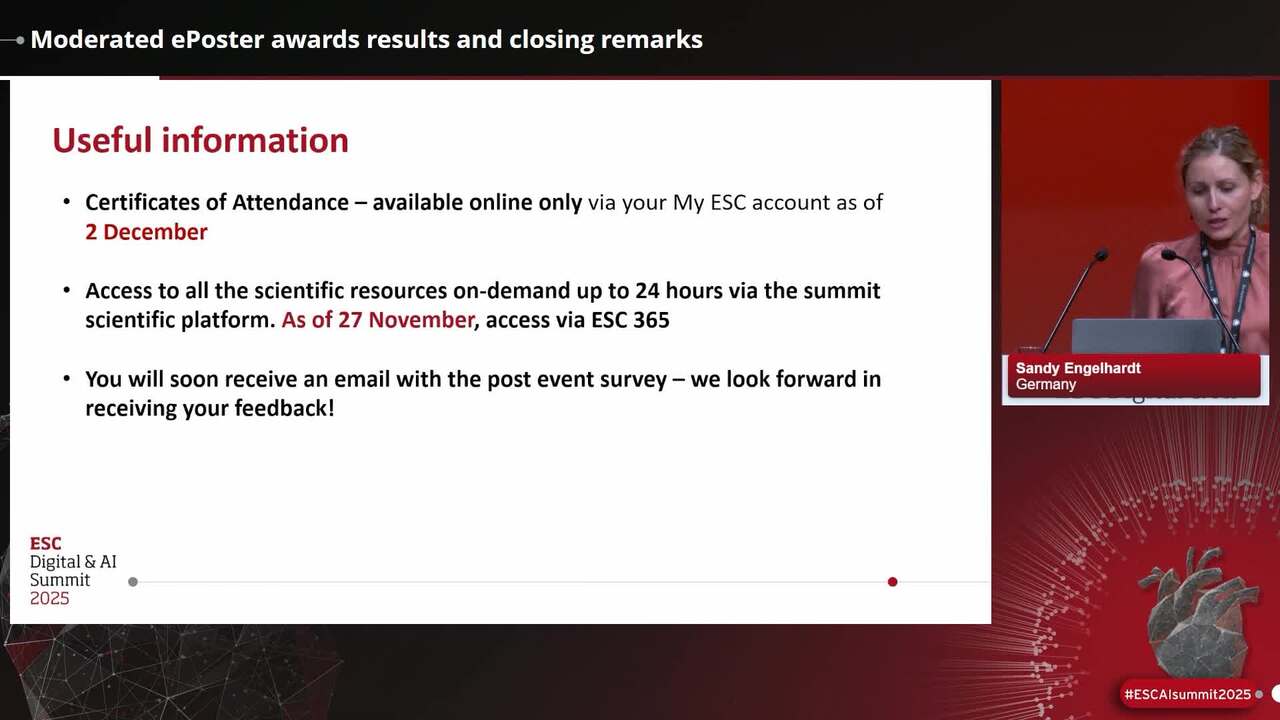 Moderated ePoster awards results and closing remarks

Useful information

• Certificates of Attendance – available online only via your My ESC account as of 2 December

• Access to all the scientific resources on-demand up to 24 hours via the summit scientific platform. As of 27 November, access via ESC 365

• You will soon receive an email with the post event survey – we look forward in receiving your feedback!

ESC
Digital & AI
Summit
2025

Sandy Engelhardt
Germany

#ESCAIsummit2025